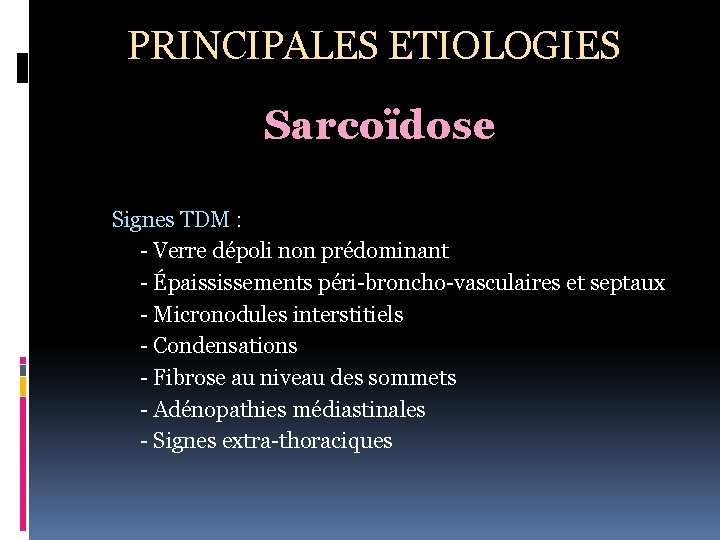 PRINCIPALES ETIOLOGIES

Sarcoïdose

Signes TDM :
- Verre dépoli non prédominant
- Épaississements péri-broncho-vasculaires et septaux
- Micronodules interstitiels
- Condensations
- Fibrose au niveau des sommets
- Adénopathies médiastinales
- Signes extra-thoraciques